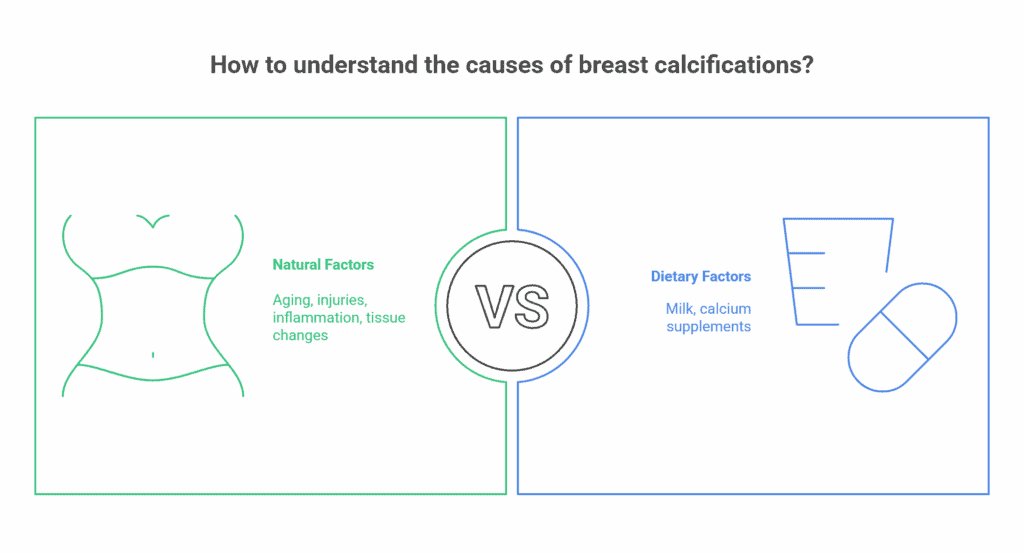 How to understand the causes of breast calcifications?

Natural Factors

Aging, injuries, inflammation, tissue changes

VS

Dietary Factors

Milk, calcium supplements